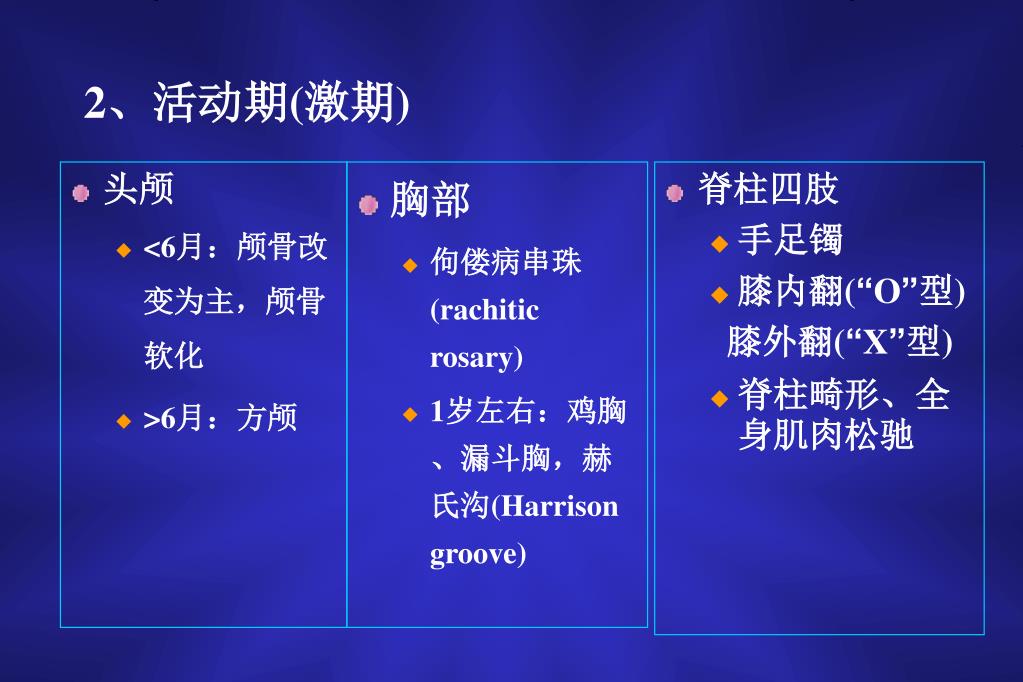 2、活动期(激期)

头颅

<6月：颅骨改变为主，颅骨软化

>6月：方颅

胸部

佝偻病串珠(rachitic rosary)

1岁左右：鸡胸、漏斗胸，赫氏沟(Harrison groove)

脊柱四肢

手足镯

膝内翻(“O”型)
膝外翻(“X”型)

脊柱畸形、全身肌肉松驰